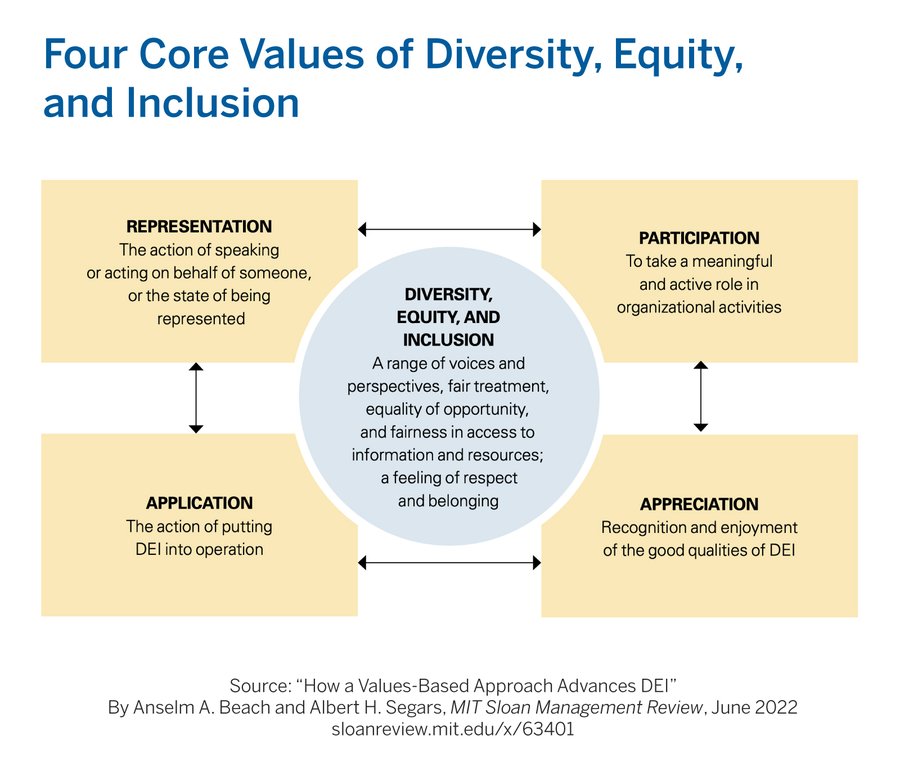 Four Core Values of Diversity, Equity, and Inclusion

REPRESENTATION
The action of speaking or acting on behalf of someone, or the state of being represented

PARTICIPATION
To take a meaningful and active role in organizational activities

DIVERSITY, EQUITY, AND INCLUSION
A range of voices and perspectives, fair treatment, equality of opportunity, and fairness in access to information and resources; a feeling of respect and belonging

APPLICATION
The action of putting DEI into operation

APPRECIATION
Recognition and enjoyment of the good qualities of DEI

Source: "How a Values-Based Approach Advances DEI"
By Anselm A. Beach and Albert H. Segars, MIT Sloan Management Review, June 2022
sloanreview.mit.edu/x/63401